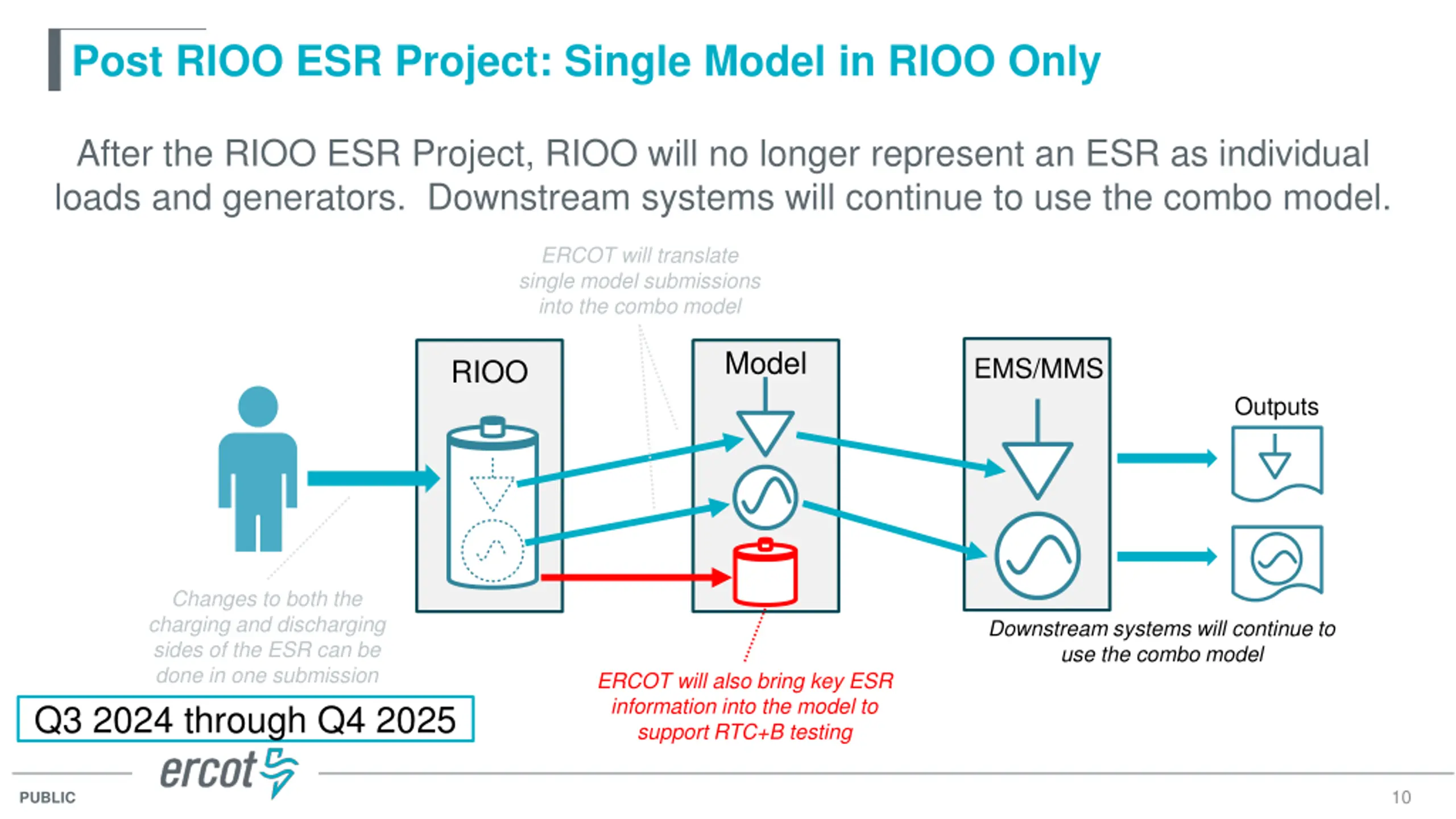 Post RIOO ESR Project: Single Model in RIOO Only

After the RIOO ESR Project, RIOO will no longer represent an ESR as individual loads and generators. Downstream systems will continue to use the combo model.

ERCOT will translate single model submissions into the combo model

RIOO

Model

EMS/MMS

Outputs

Changes to both the charging and discharging sides of the ESR can be done in one submission

ERCOT will also bring key ESR information into the model to support RTC+B testing

Downstream systems will continue to use the combo model

Q3 2024 through Q4 2025

ercot

PUBLIC

10